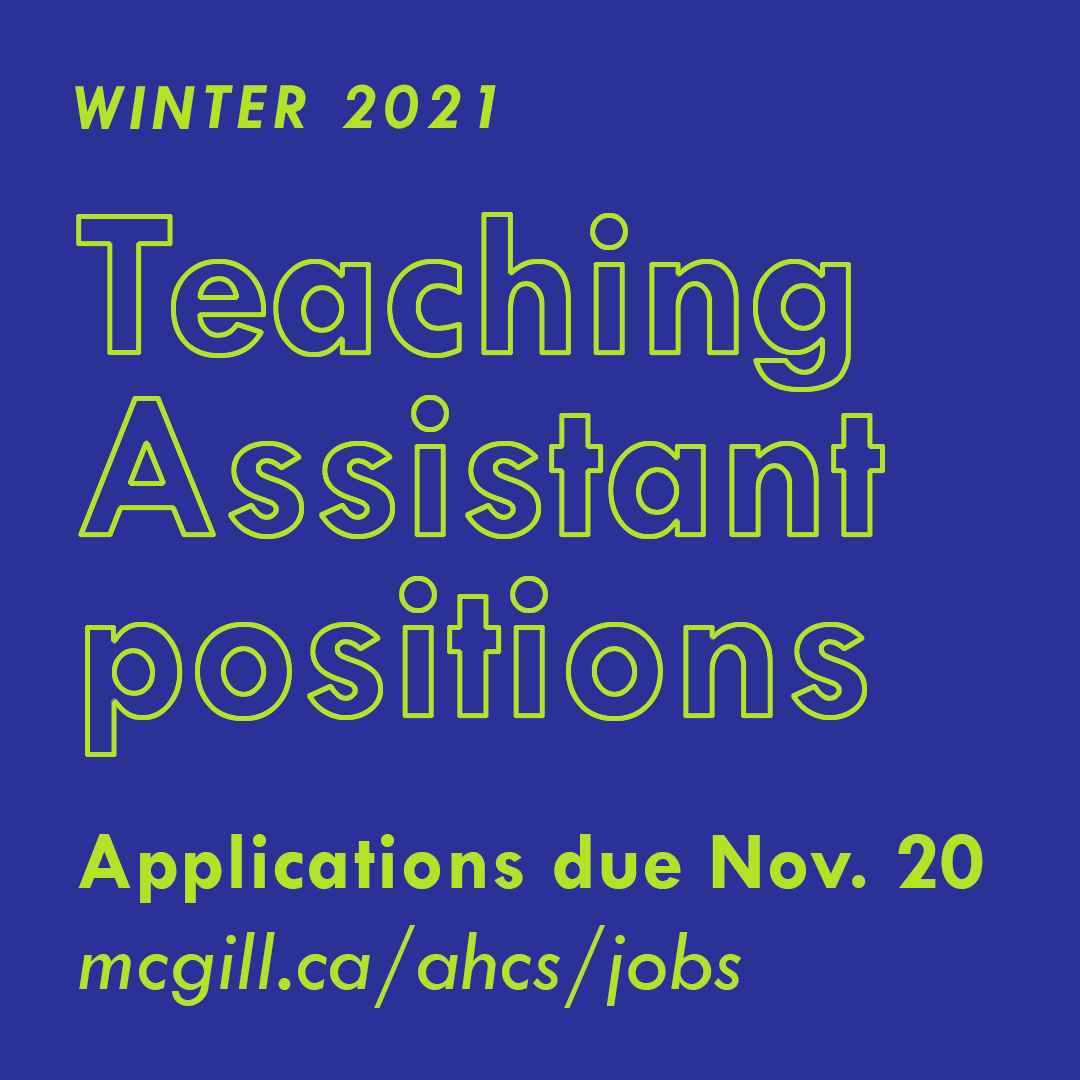 WINTER 2021

Teaching Assistant positions

Applications due Nov. 20
mcgill.ca/ahcs/jobs